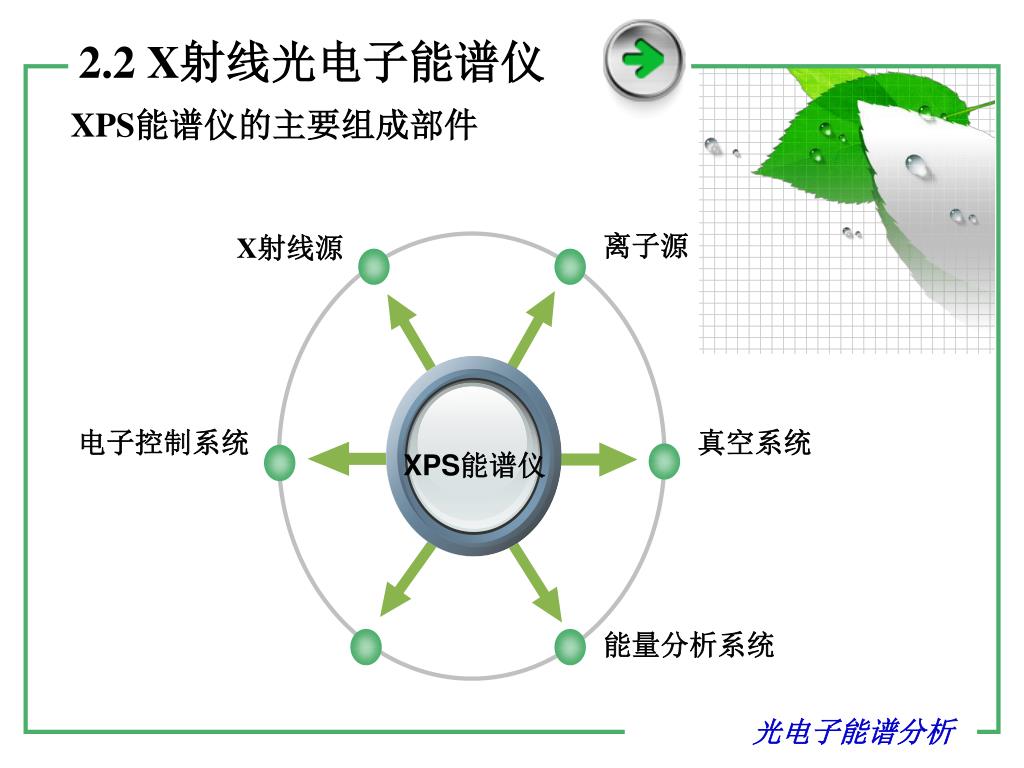 2.2 X射线光电子能谱仪

XPS能谱仪的主要组成部件

X射线源

离子源

电子控制系统

XPS能谱仪

真空系统

能量分析系统

光电子能谱分析